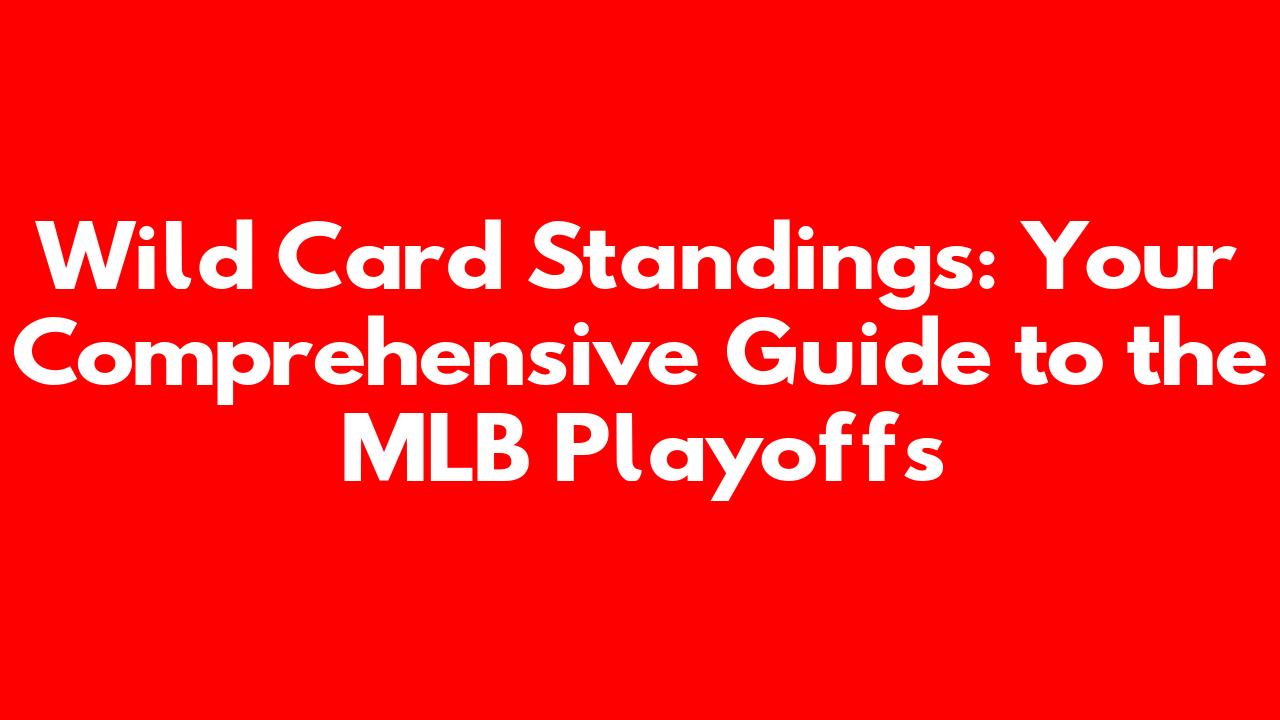 Wild Card Standings: Your Comprehensive Guide to the MLB Playoffs